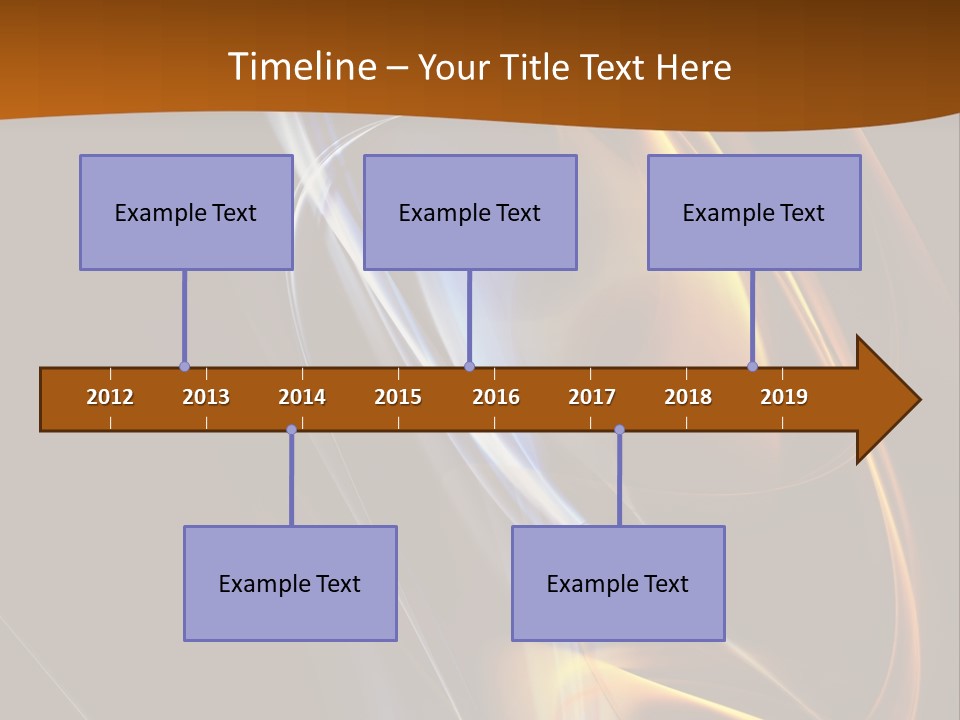 Timeline – Your Title Text Here

Example Text

Example Text

Example Text

2012 2013 2014 2015 2016 2017 2018 2019

Example Text

Example Text